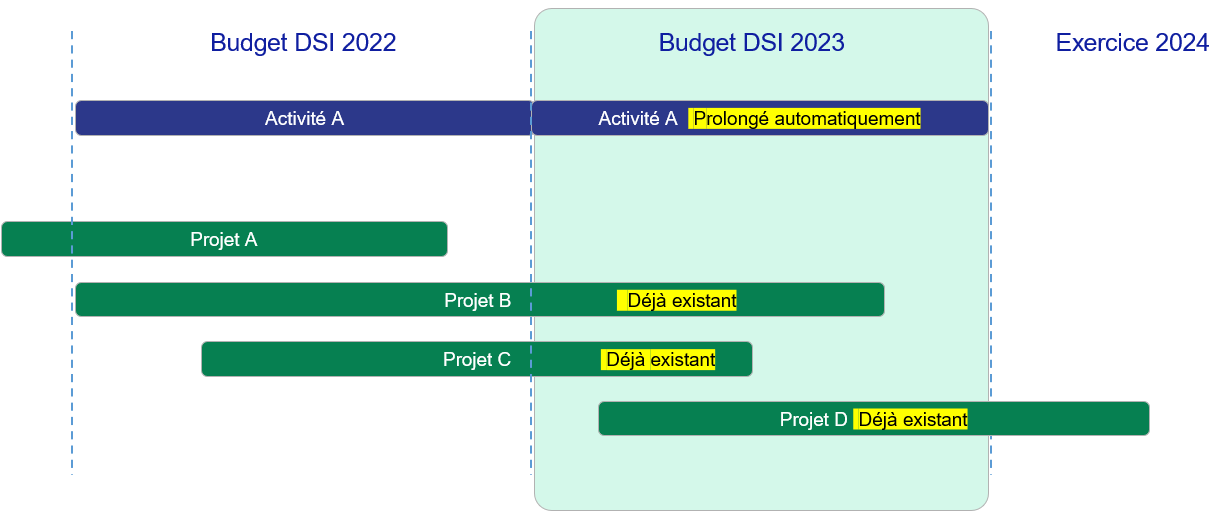 Budget DSI 2022

Budget DSI 2023

Exercice 2024

Activité A

Activité A Prolongé automatiquement

Projet A

Projet B Déjà existant

Projet C Déjà existant

Projet D Déjà existant